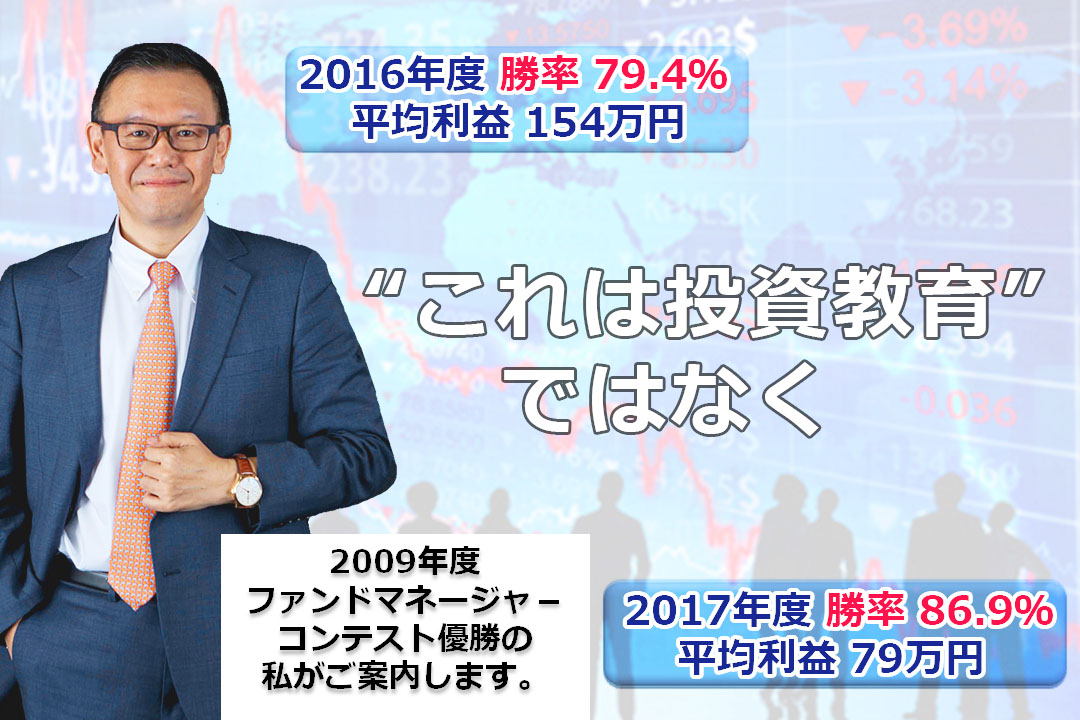 2016年度 勝率 79.4%
平均利益 154万円

“これは投資教育”
ではなく

2009年度
ファンドマネージャー
コンテスト優勝の
私がご案内します。

2017年度 勝率 86.9%
平均利益 79万円